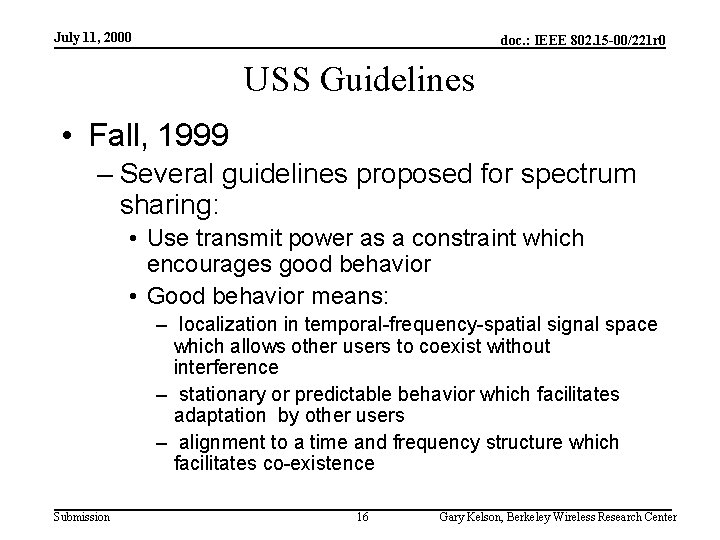 July 11, 2000

doc.: IEEE 802.15-00/221r0

USS Guidelines

• Fall, 1999

– Several guidelines proposed for spectrum sharing:

• Use transmit power as a constraint which encourages good behavior

• Good behavior means:

– localization in temporal-frequency-spatial signal space which allows other users to coexist without interference

– stationary or predictable behavior which facilitates adaptation by other users

– alignment to a time and frequency structure which facilitates co-existence

Submission

16

Gary Kelson, Berkeley Wireless Research Center